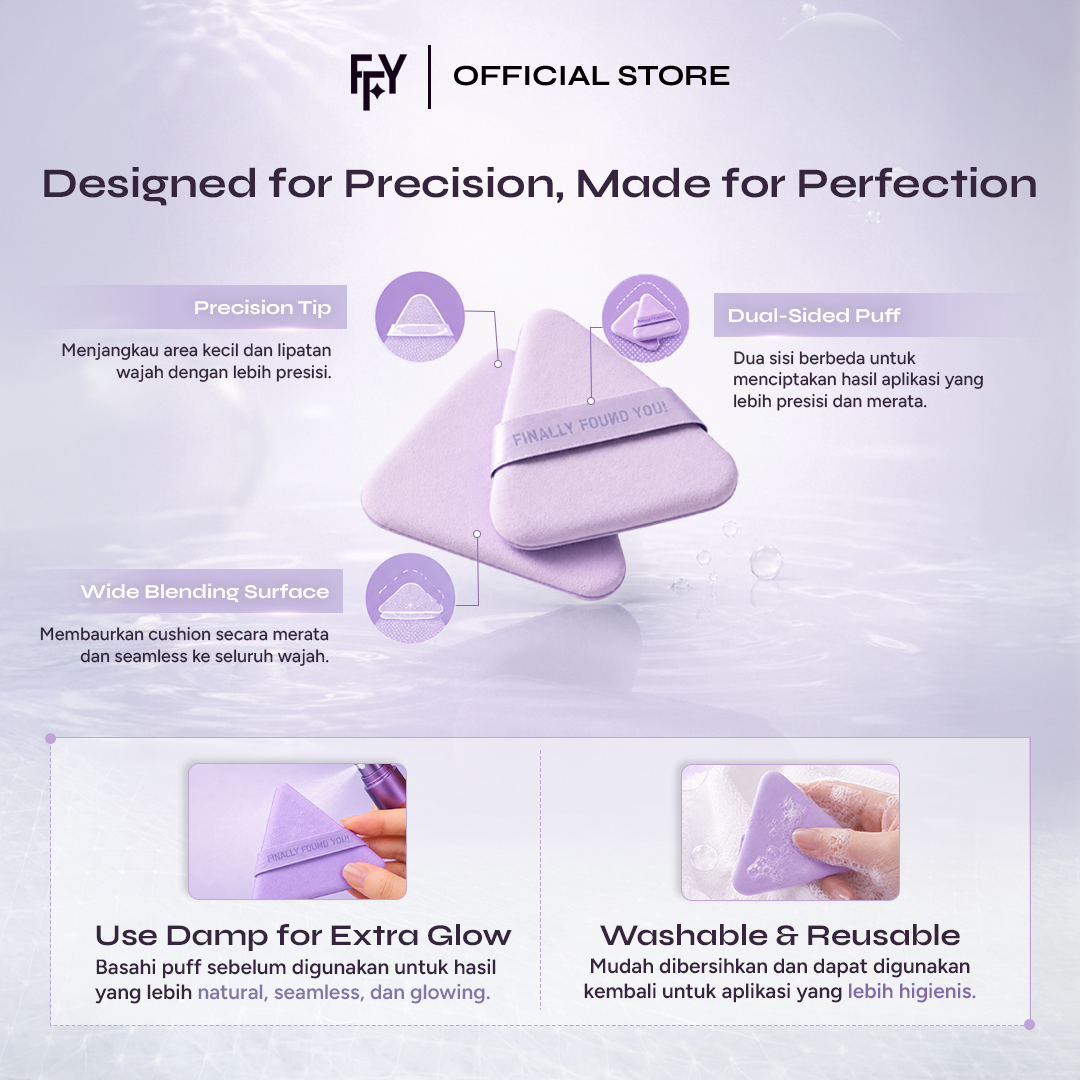 FFY | OFFICIAL STORE

Designed for Precision, Made for Perfection

Precision Tip

Menjangkau area kecil dan lipatan wajah dengan lebih presisi.

Dual-Sided Puff

Dua sisi berbeda untuk menciptakan hasil aplikasi yang lebih presisi dan merata.

FINALLY FOUND YOU!

Wide Blending Surface

Membaurkan cushion secara merata dan seamless ke seluruh wajah.

FINALLY FOUND YOU!

Use Damp for Extra Glow

Basahi puff sebelum digunakan untuk hasil yang lebih natural, seamless, dan glowing.

Washable & Reusable

Mudah dibersihkan dan dapat digunakan kembali untuk aplikasi yang lebih higienis.